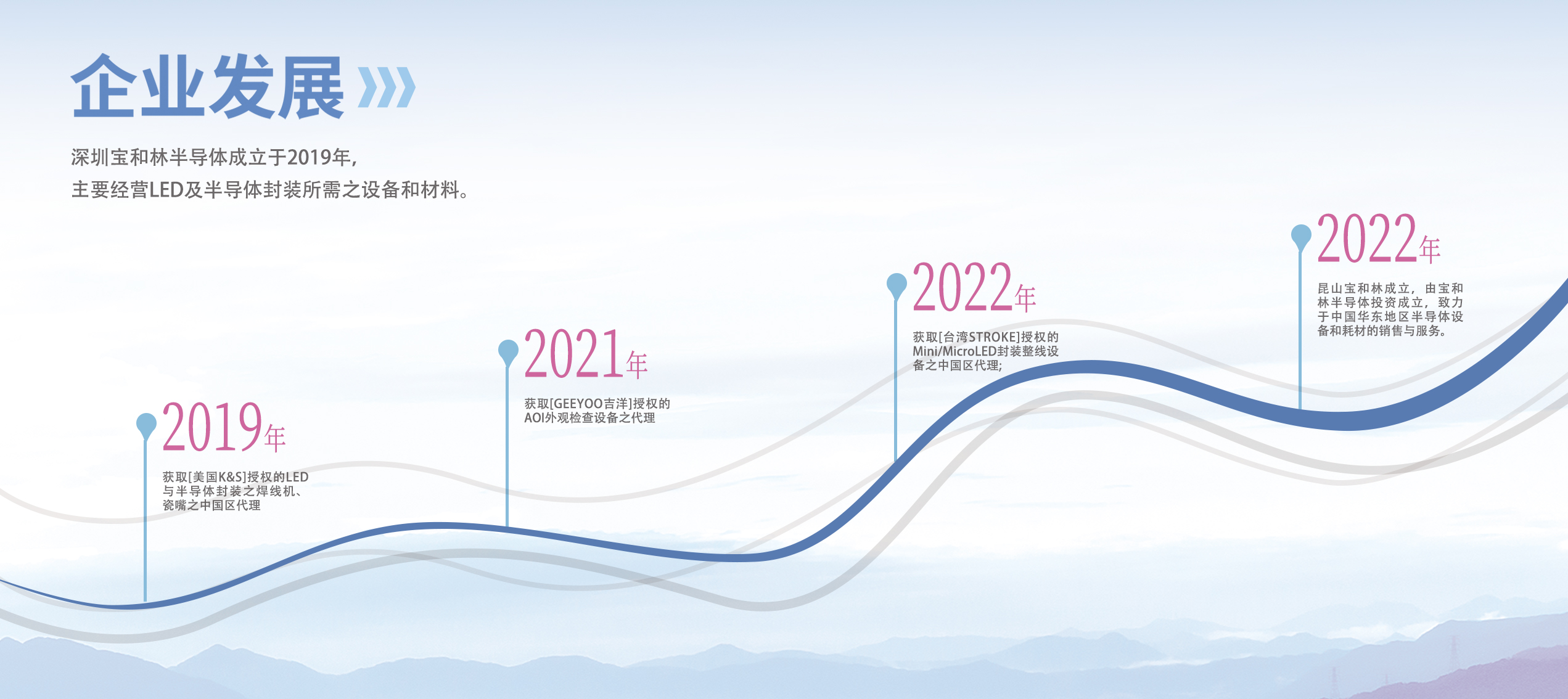 企业发展

深圳宝和林半导体成立于2019年，
主要经营LED及半导体封装所需之设备和材料。

2019年
获取[美国K&S]授权的LED与半导体封装之焊线机、瓷嘴之中国区代理

2021年
获取[GEEYOO吉洋]授权的AOI外观检查设备之代理

2022年
获取[台湾STROKE]授权的Mini/MicroLED封装整线设备之中国区代理;

2022年
昆山宝和林成立，由宝和林半导体投资成立，致力于中国华东地区半导体设备和耗材的销售与服务。